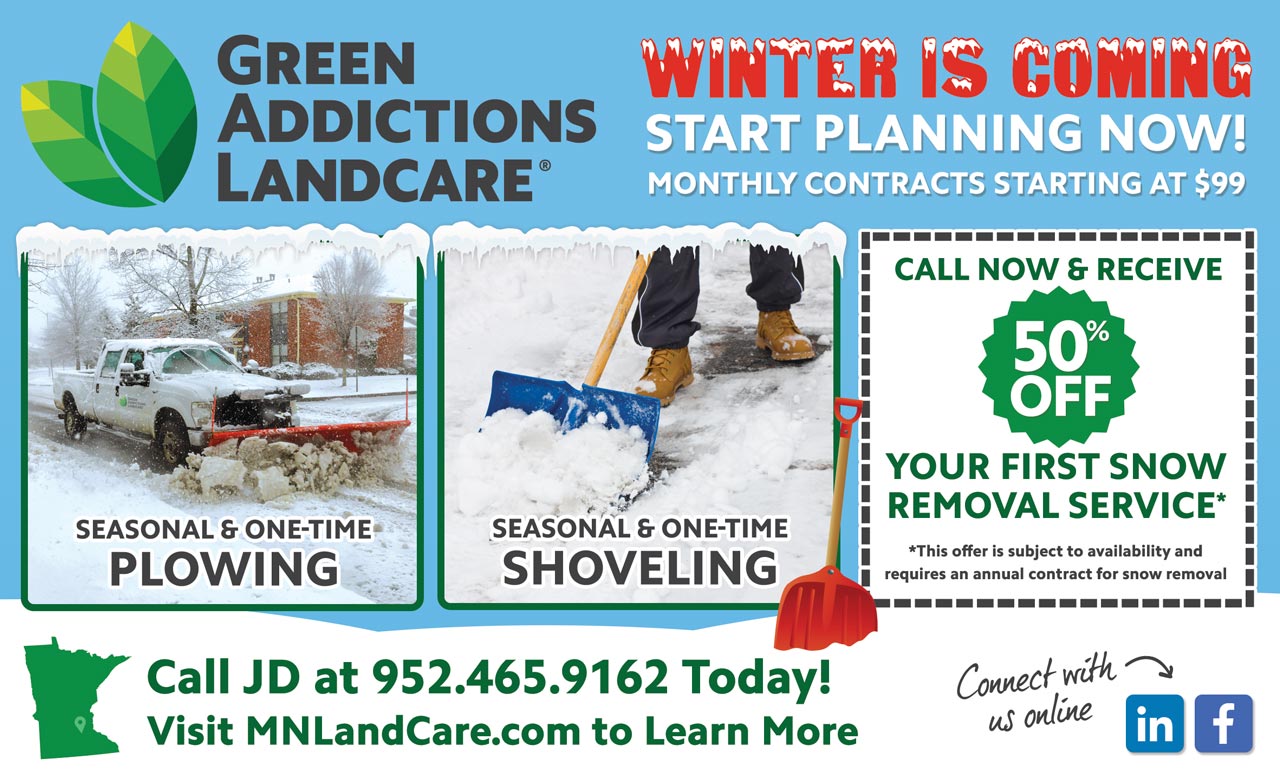 GREEN ADDICTIONS LANDCARE®

WINTER IS COMING
START PLANNING NOW!
MONTHLY CONTRACTS STARTING AT $99

SEASONAL & ONE-TIME
PLOWING

SEASONAL & ONE-TIME
SHOVELING

CALL NOW & RECEIVE
50% OFF
YOUR FIRST SNOW REMOVAL SERVICE*
*This offer is subject to availability and requires an annual contract for snow removal

Call JD at 952.465.9162 Today!
Visit MNLandCare.com to Learn More

Connect with us online
in f